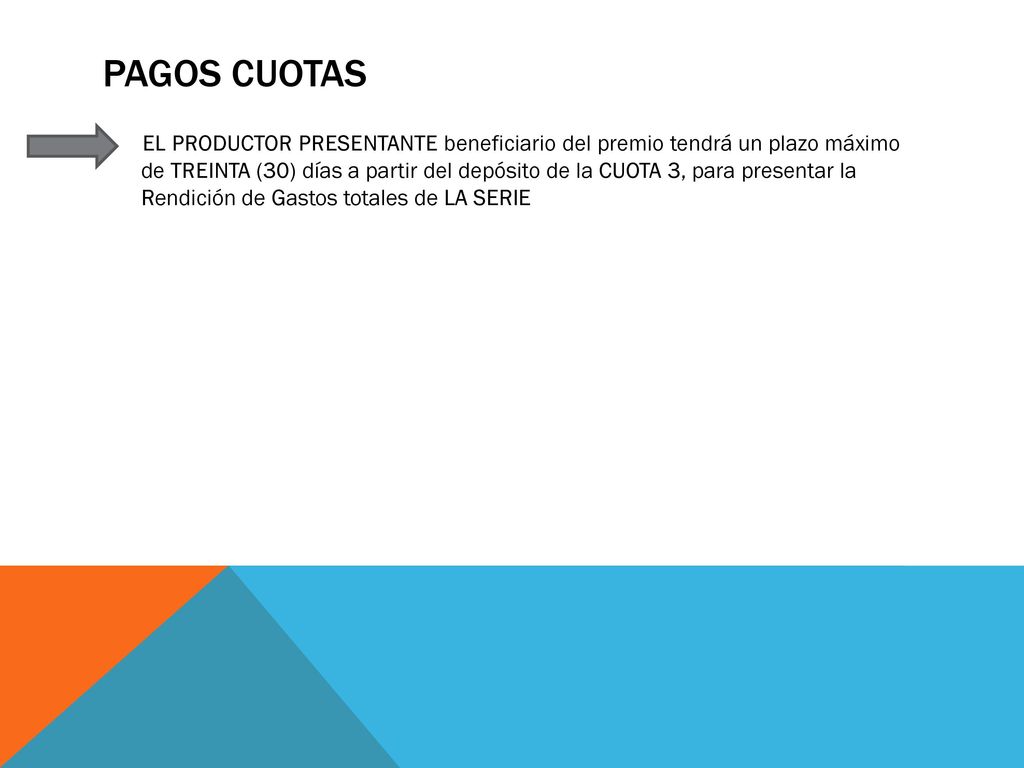 PAGOS CUOTAS

EL PRODUCTOR PRESENTANTE beneficiario del premio tendrá un plazo máximo de TREINTA (30) días a partir del depósito de la CUOTA 3, para presentar la Rendición de Gastos totales de LA SERIE